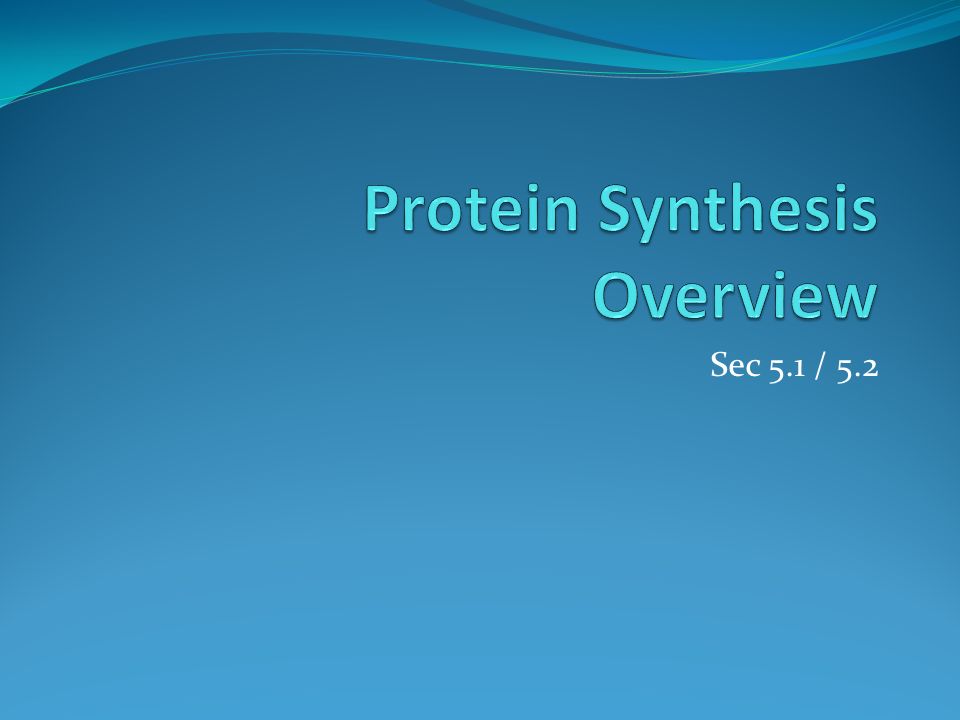 Protein Synthesis Overview

Sec 5.1 / 5.2